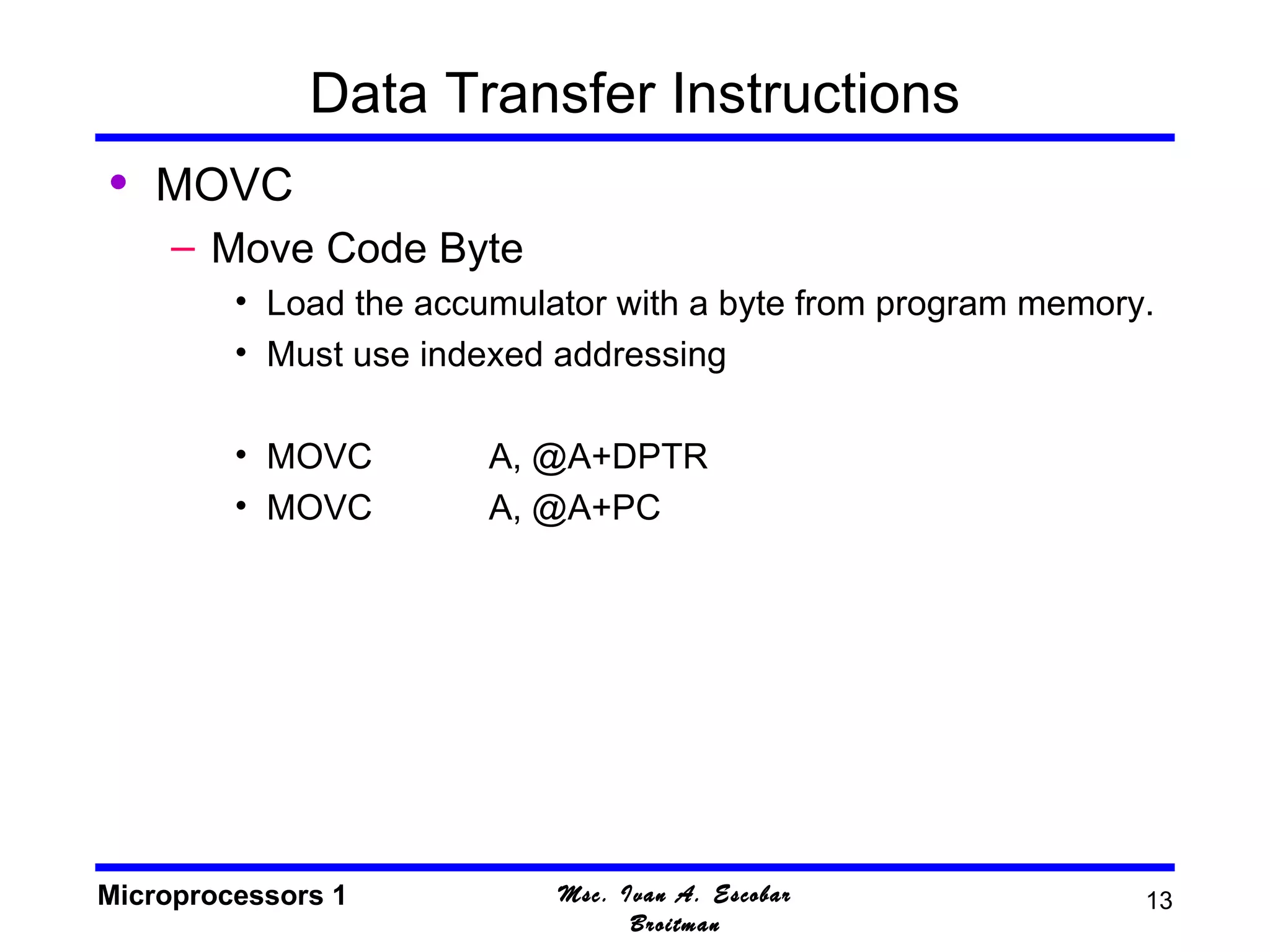 Data Transfer Instructions

• MOVC
– Move Code Byte
• Load the accumulator with a byte from program memory.
• Must use indexed addressing

• MOVC A, @A+DPTR
• MOVC A, @A+PC

Microprocessors 1

Msc. Ivan A. Escobar Broitman

13